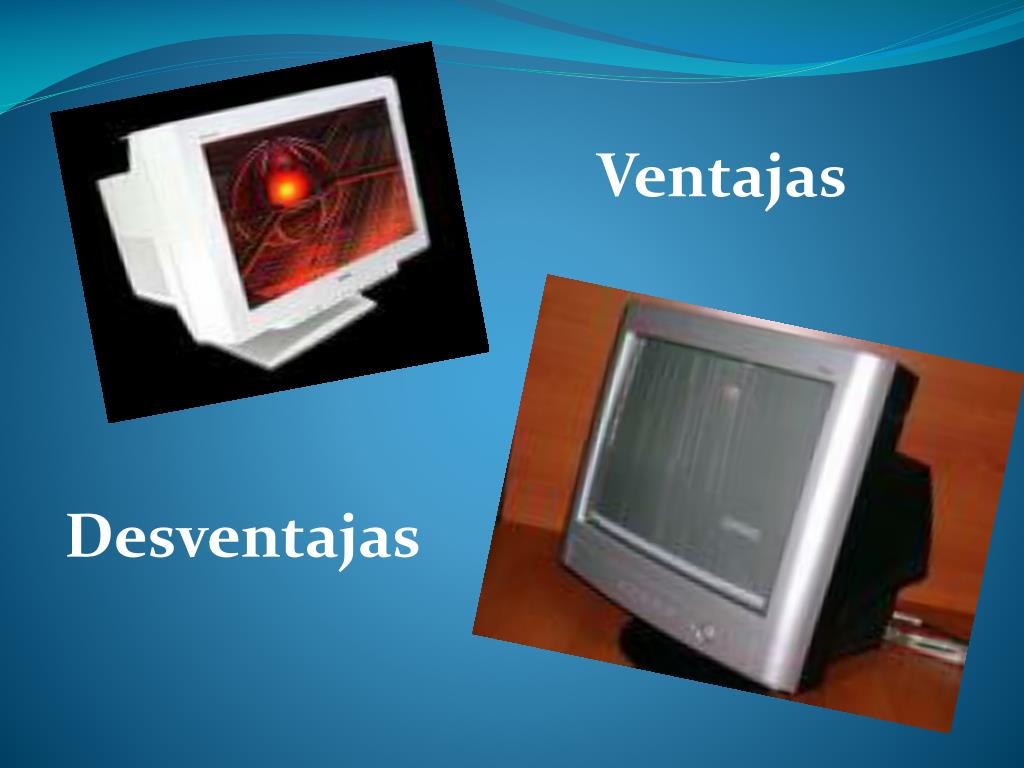 Ventajas

Desventajas